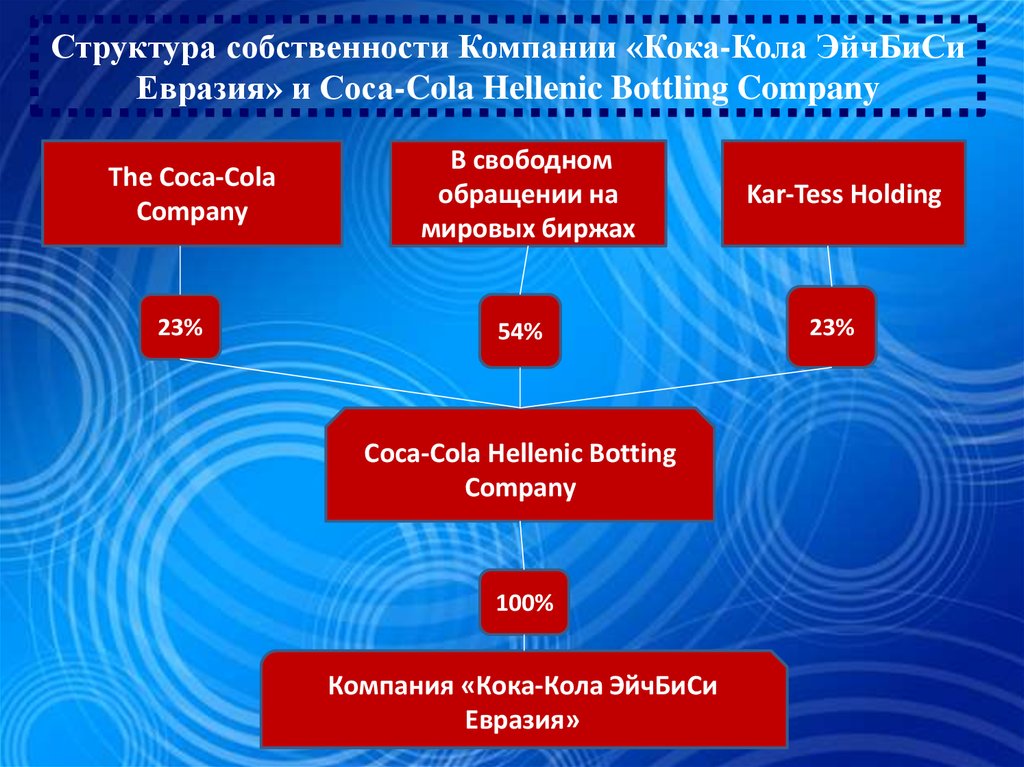 Структура собственности Компании «Кока-Кола ЭйчБиСи Евразия» и Coca-Cola Hellenic Bottling Company

The Coca-Cola Company

В свободном обращении на мировых биржах

Kar-Tess Holding

23%

54%

23%

Coca-Cola Hellenic Botting Company

100%

Компания «Кока-Кола ЭйчБиСи Евразия»